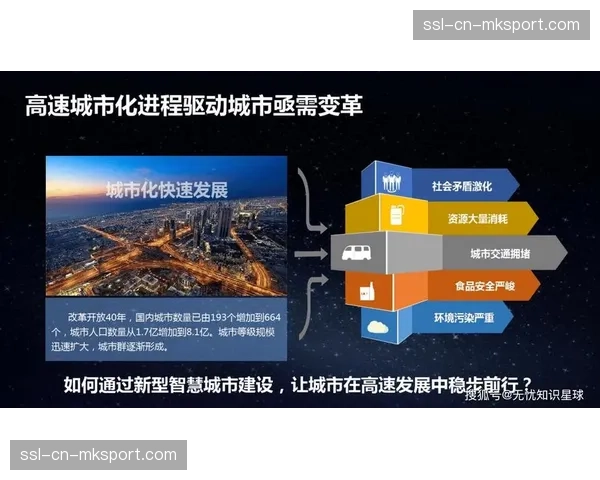 ssl-cn-mksport.com

高速城市化进程驱动城市亟需变革

城市化快速发展

改革开放40年，国内城市数量已由193个增加到664个，城市人口数量从1.7亿增加到8.1亿。城市等级规模迅速扩大，城市群逐渐形成。

社会矛盾激化

资源大量消耗

城市交通拥堵

食品安全严峻

环境污染严重

如何通过新型智慧城市建设，让城市在高速发展中稳步前行？

搜狐号@无忧知识星球

ssl-cn-mksport.com